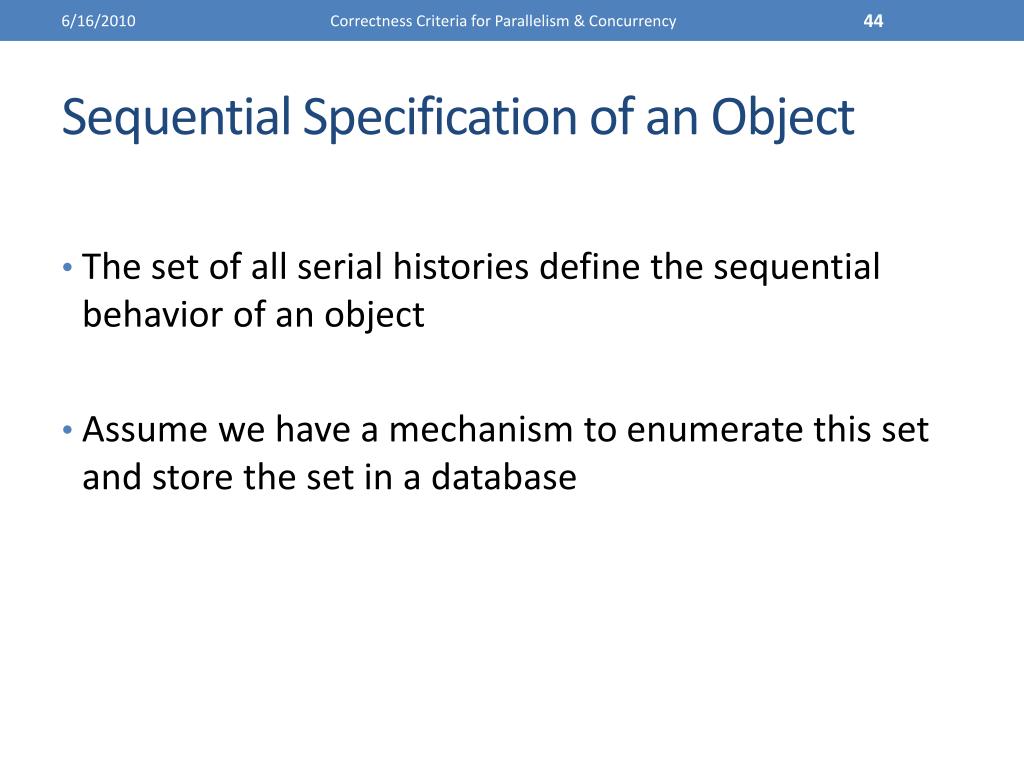 6/16/2010 Correctness Criteria for Parallelism & Concurrency 44

Sequential Specification of an Object

• The set of all serial histories define the sequential behavior of an object

• Assume we have a mechanism to enumerate this set and store the set in a database